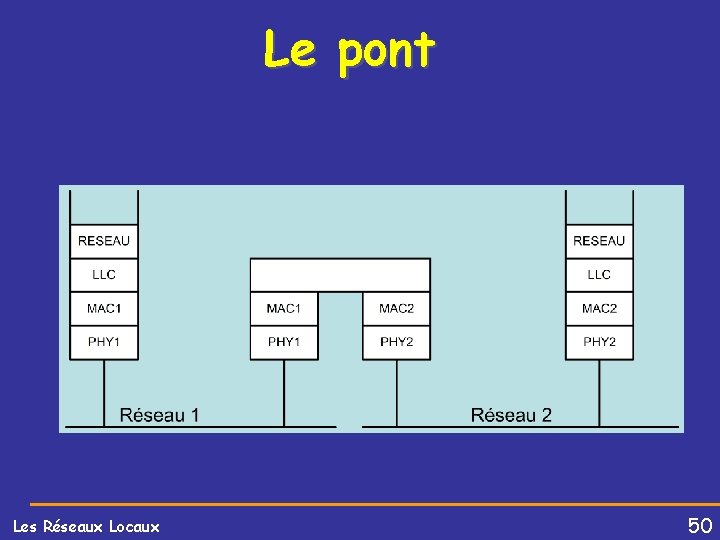 Le pont

RESEAU
LLC
MAC1
PHY1

MAC1
PHY1

MAC2
PHY2

RESEAU
LLC
MAC2
PHY2

Réseau 1

Réseau 2

Les Réseaux Locaux

50